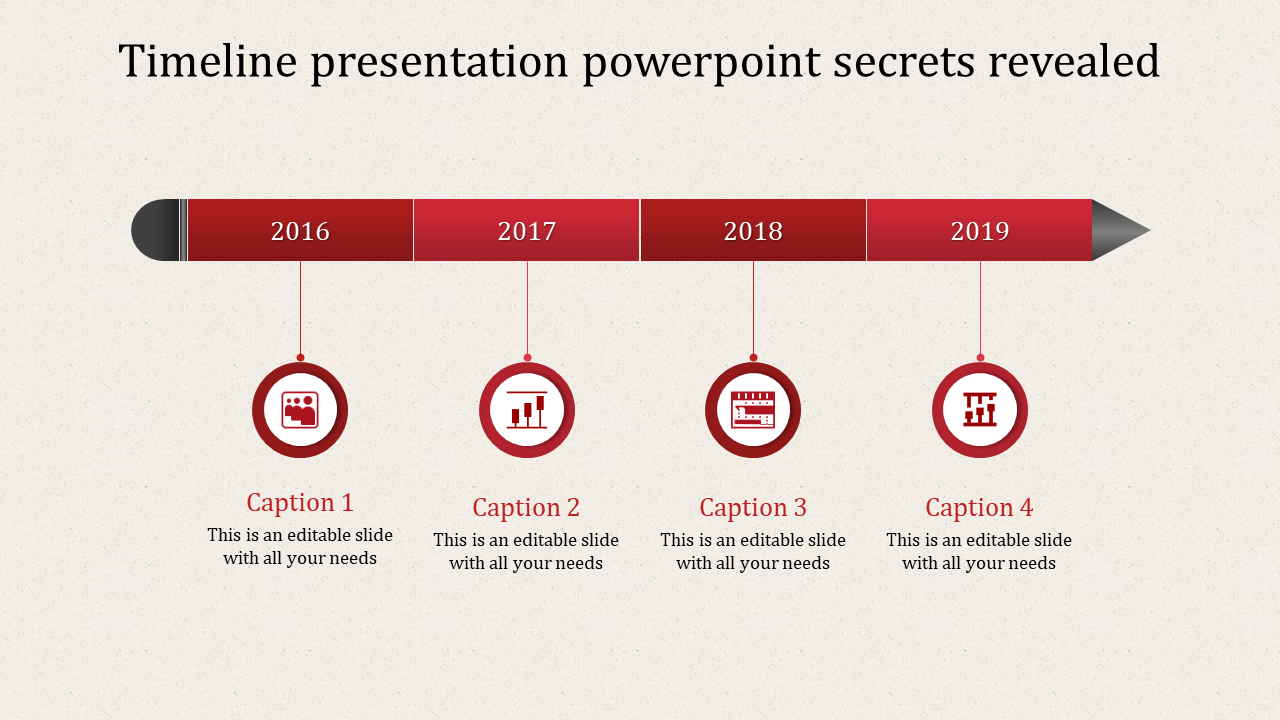 Timeline presentation powerpoint secrets revealed

2016

2017

2018

2019

Caption 1

This is an editable slide with all your needs

Caption 2

This is an editable slide with all your needs

Caption 3

This is an editable slide with all your needs

Caption 4

This is an editable slide with all your needs